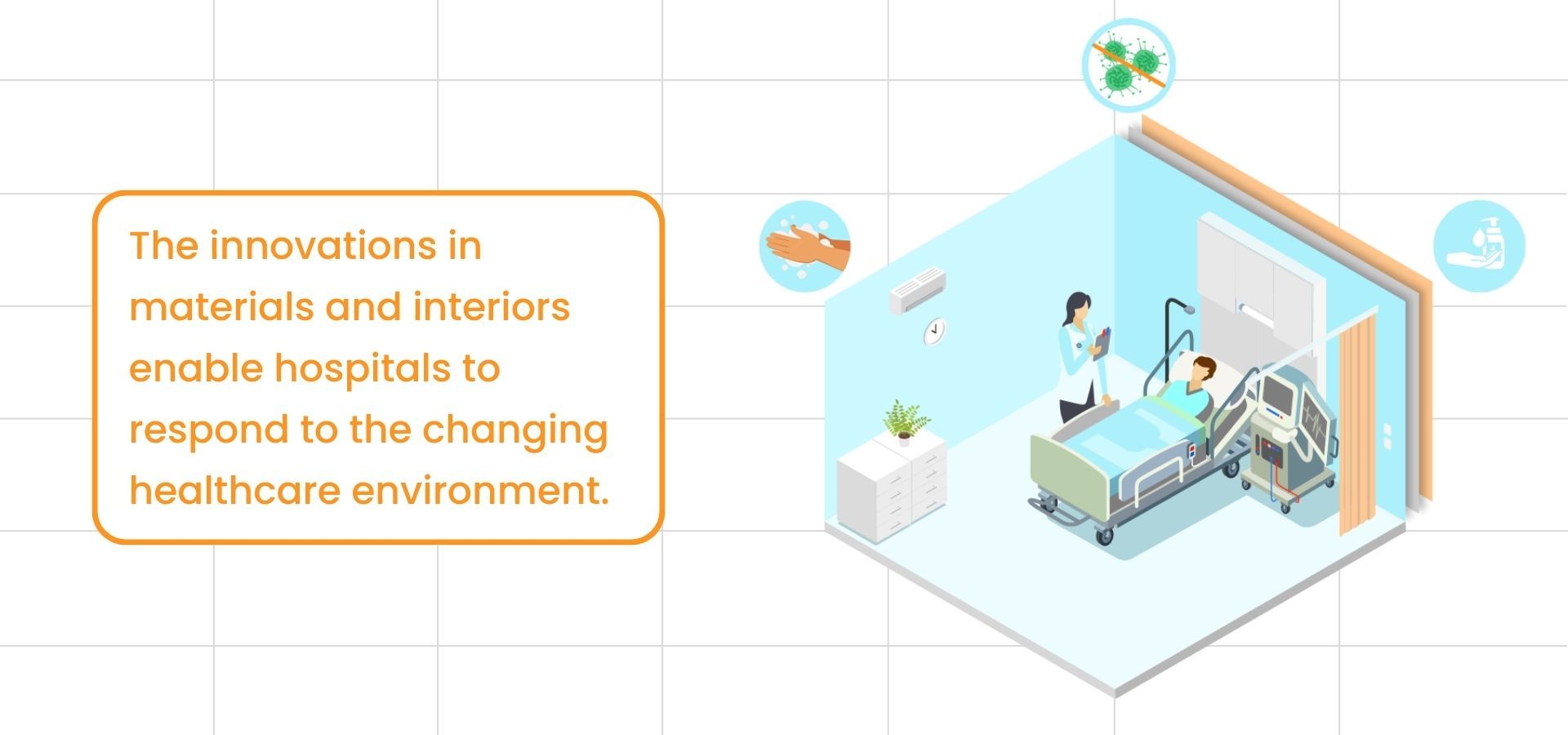 The innovations in materials and interiors enable hospitals to respond to the changing healthcare environment.